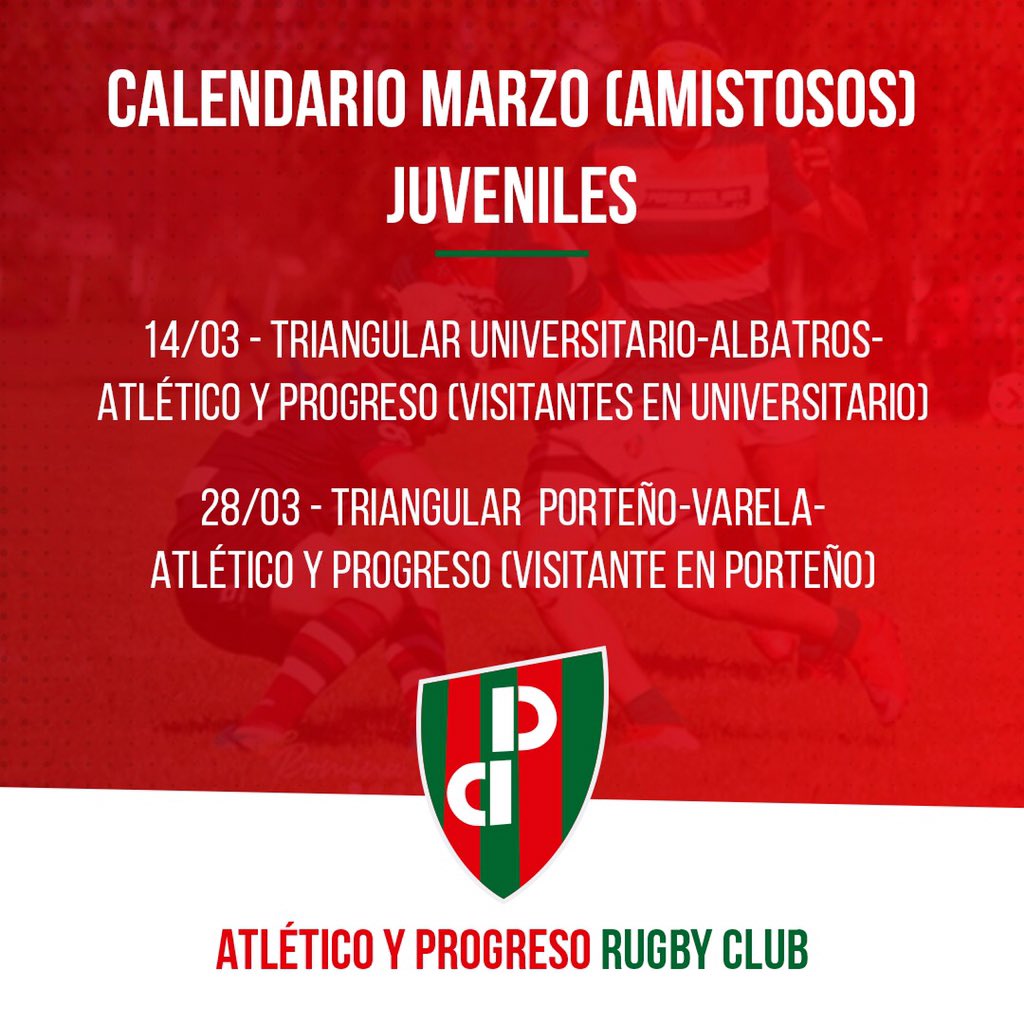 CALENDARIO MARZO (AMISTOSOS)
JUVENILES

14/03 - TRIANGULAR UNIVERSITARIO-ALBATROS-ATLÉTICO Y PROGRESO (VISITANTES EN UNIVERSITARIO)

28/03 - TRIANGULAR PORTEÑO-VARELA-ATLÉTICO Y PROGRESO (VISITANTE EN PORTEÑO)

ATLÉTICO Y PROGRESO RUGBY CLUB